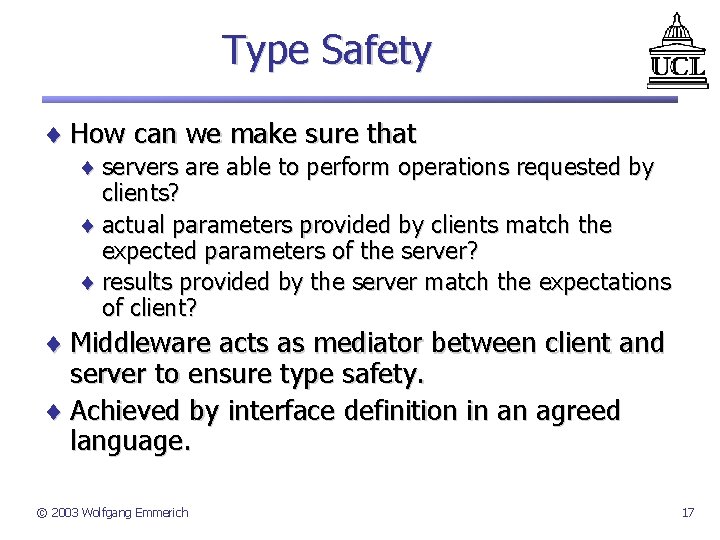 Type Safety

UCL

♦ How can we make sure that
♦ servers are able to perform operations requested by clients?
♦ actual parameters provided by clients match the expected parameters of the server?
♦ results provided by the server match the expectations of client?

♦ Middleware acts as mediator between client and server to ensure type safety.

♦ Achieved by interface definition in an agreed language.

© 2003 Wolfgang Emmerich

17